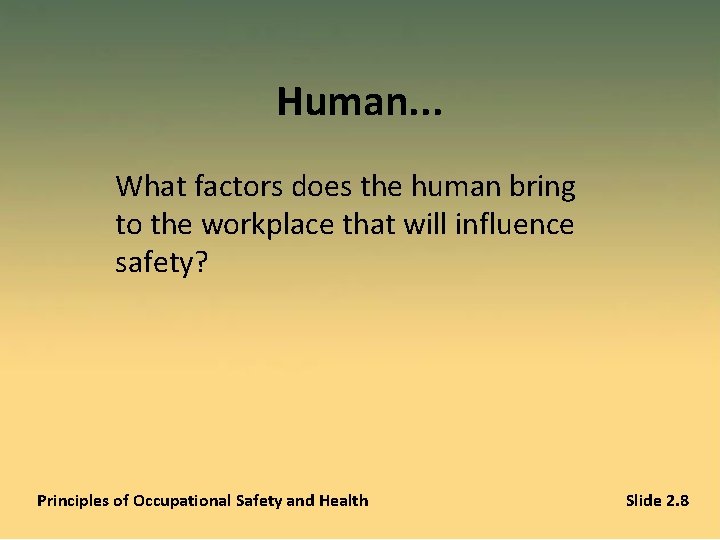 Human...

What factors does the human bring to the workplace that will influence safety?

Principles of Occupational Safety and Health

Slide 2.8